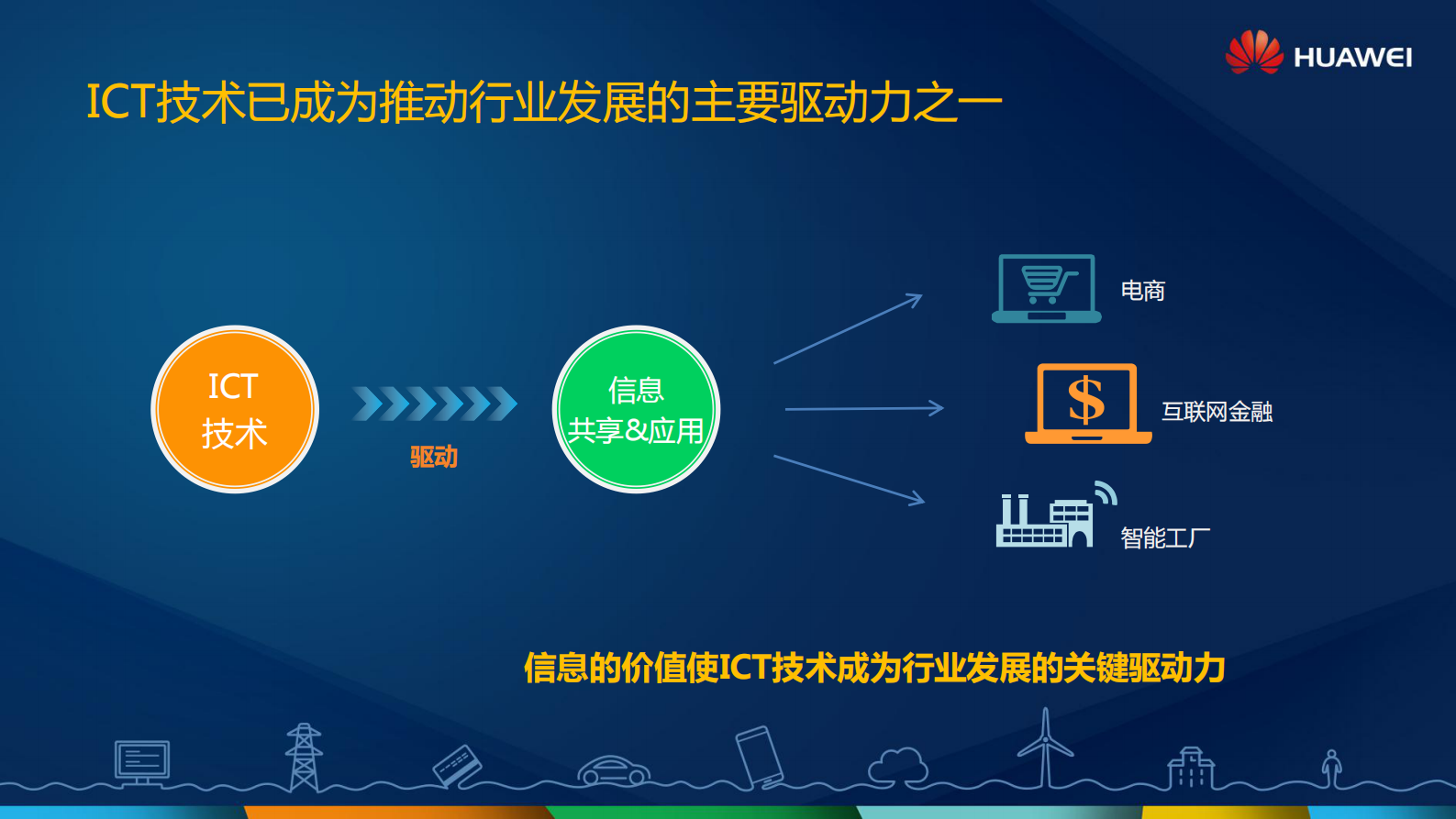 HUAWEI

ICT技术已成为推动行业发展的主要驱动力之一

ICT
技术

驱动

信息
共享&应用

电商

$

互联网金融

智能工厂

信息的价值使ICT技术成为行业发展的关键驱动力